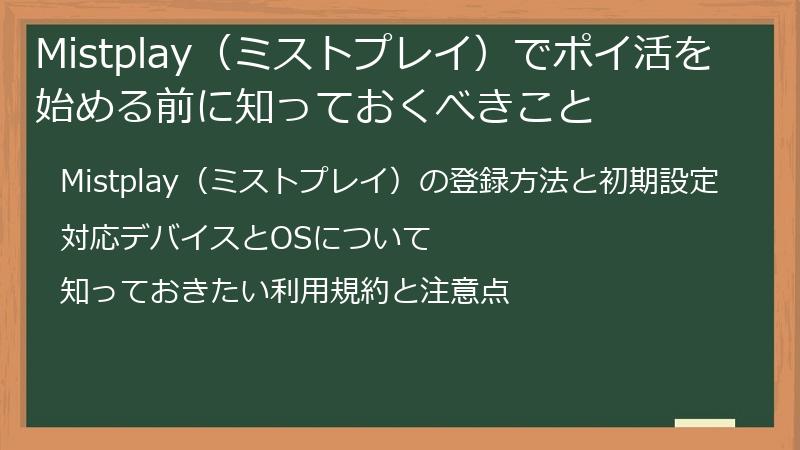 Mistplay（ミストプレイ）でポイ活を始める前に知っておくべきこと

Mistplay（ミストプレイ）の登録方法と初期設定

対応デバイスとOSについて

知っておきたい利用規約と注意点